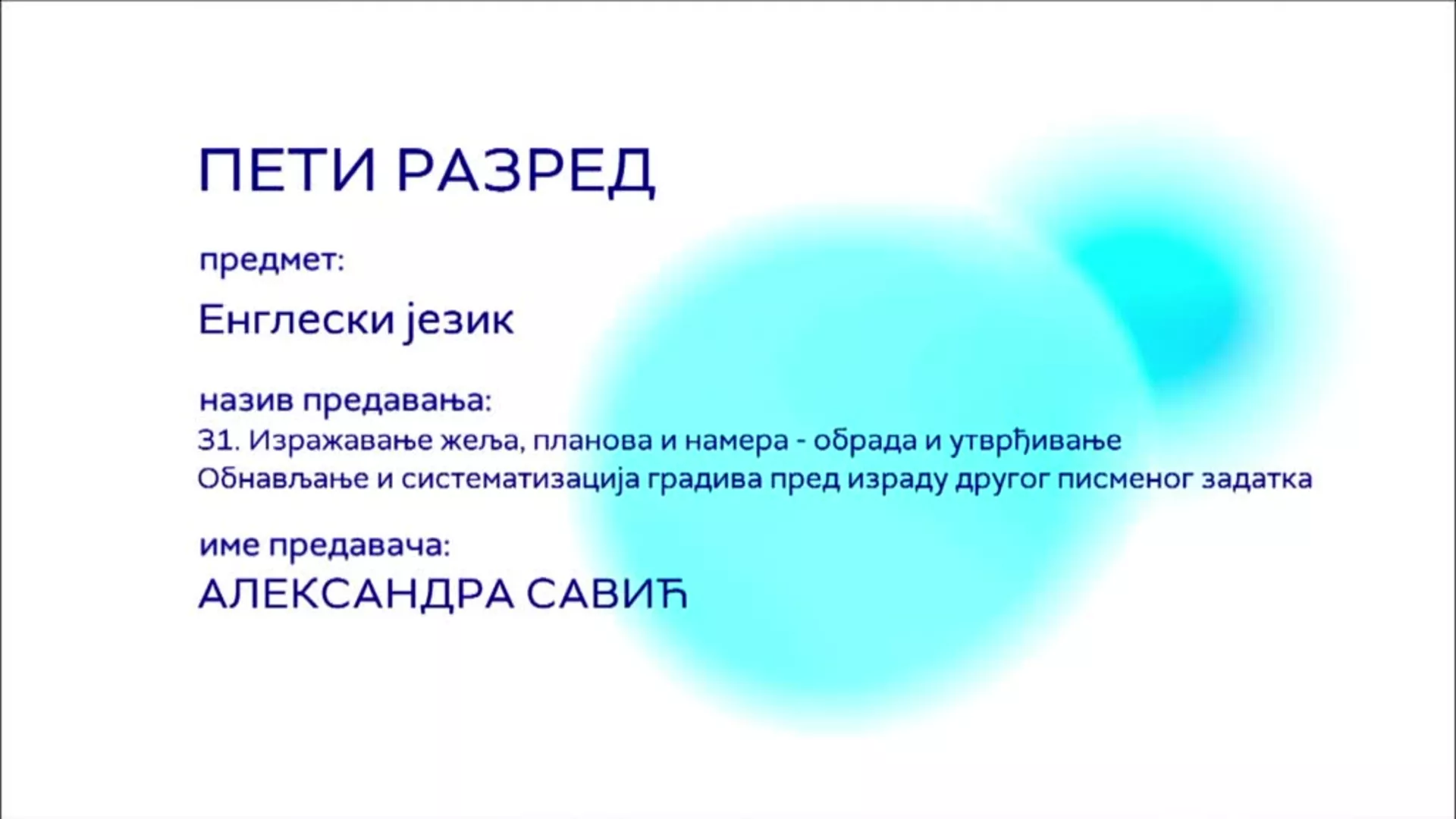 ПЕТИ РАЗРЕД

предмет:

Енглески језик

назив предавања:
31. Изражавање жеља, планова и намера - обрада и утврђивање
Обнављање и систематизација градива пред израду другог писменог задатка

име предавача:
АЛЕКСАНДРА САВИЋ